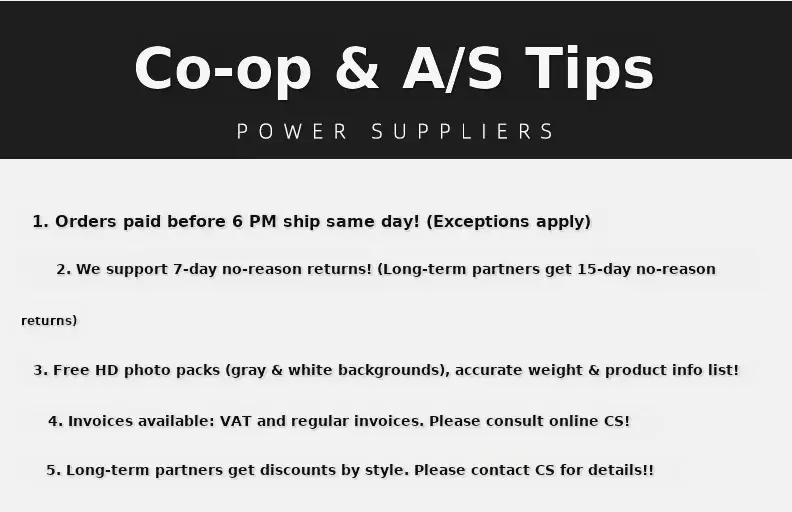 Co-op & A/S Tips

POWER SUPPLIERS

1. Orders paid before 6 PM ship same day! (Exceptions apply)

2. We support 7-day no-reason returns! (Long-term partners get 15-day no-reason returns)

3. Free HD photo packs (gray & white backgrounds), accurate weight & product info list!

4. Invoices available: VAT and regular invoices. Please consult online CS!

5. Long-term partners get discounts by style. Please contact CS for details!!